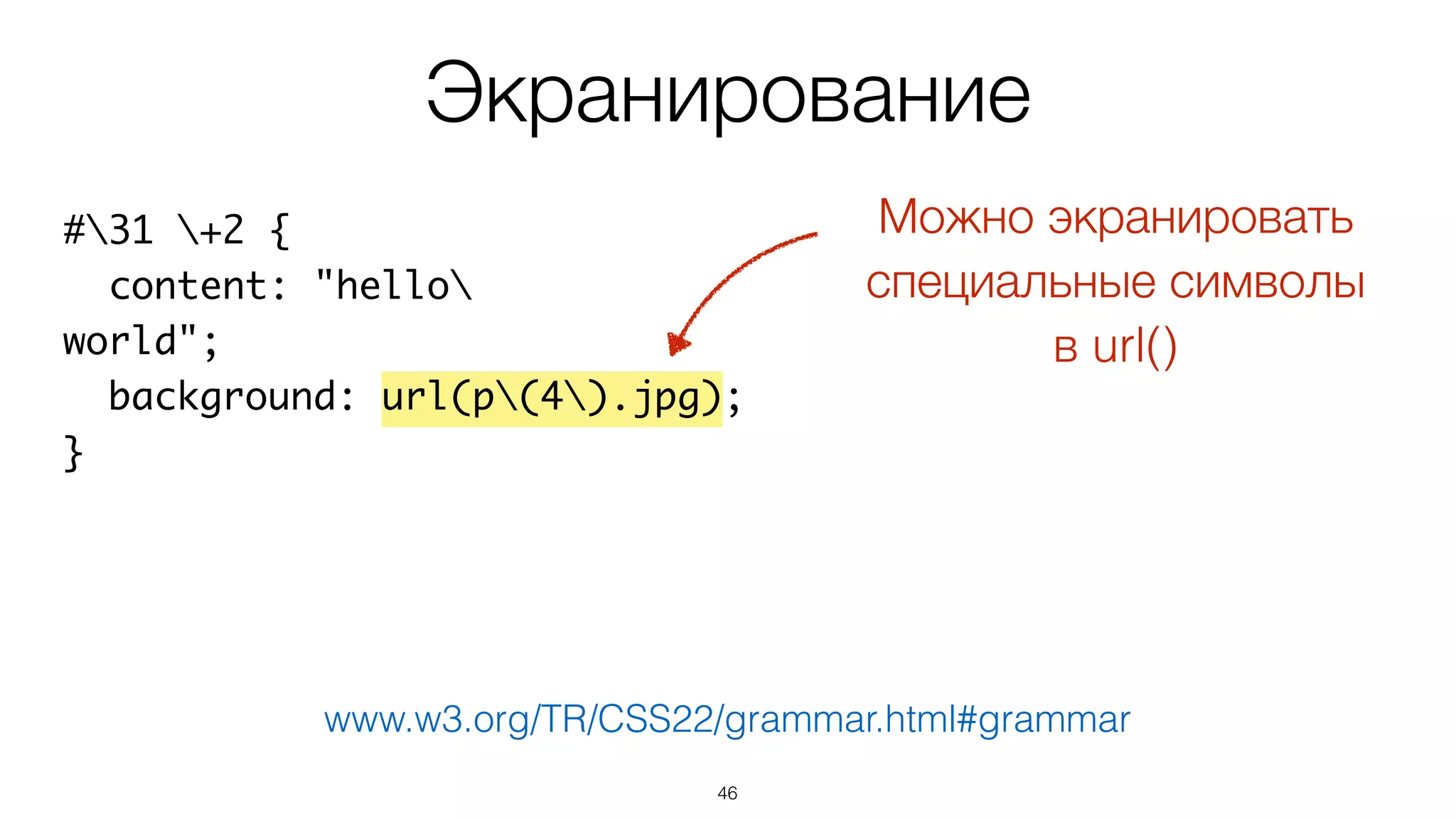 Экранирование

#\31 \+2 {
  content: "hello\
world";
  background: url(p\(4\).jpg);
}

Можно экранировать специальные символы в url()

www.w3.org/TR/CSS22/grammar.html#grammar

46